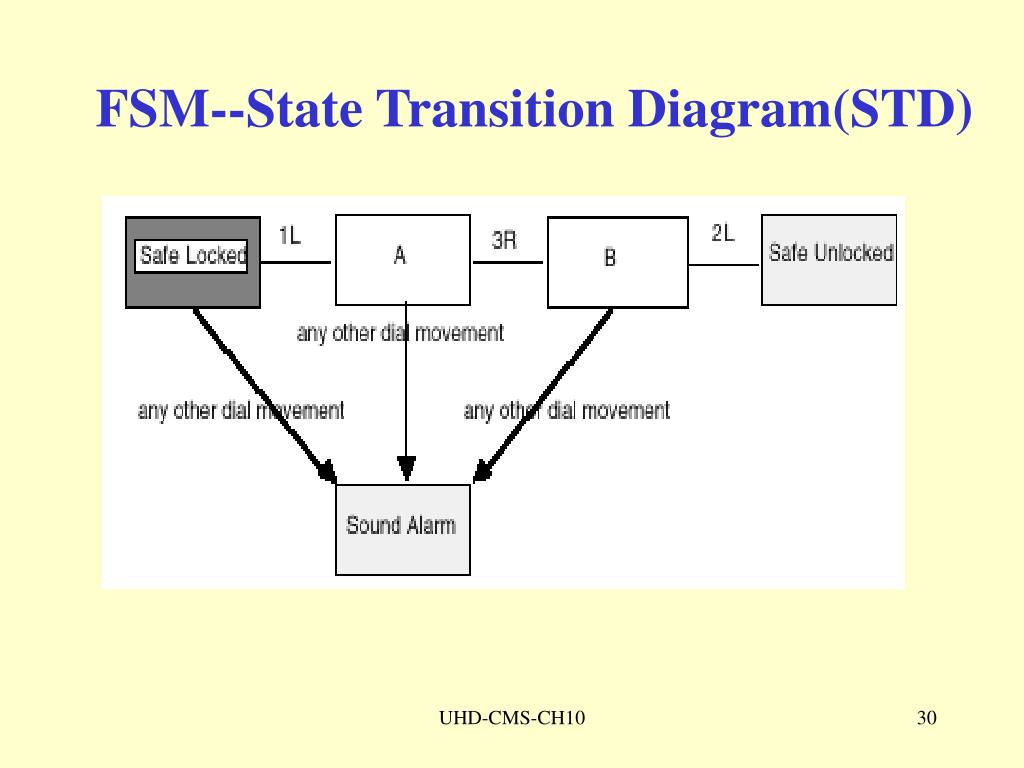 FSM--State Transition Diagram(STD)

Safe Locked

1L

A

3R

B

2L

Safe Unlocked

any other dial movement

any other dial movement

any other dial movement

Sound Alarm

UHD-CMS-CH10

30